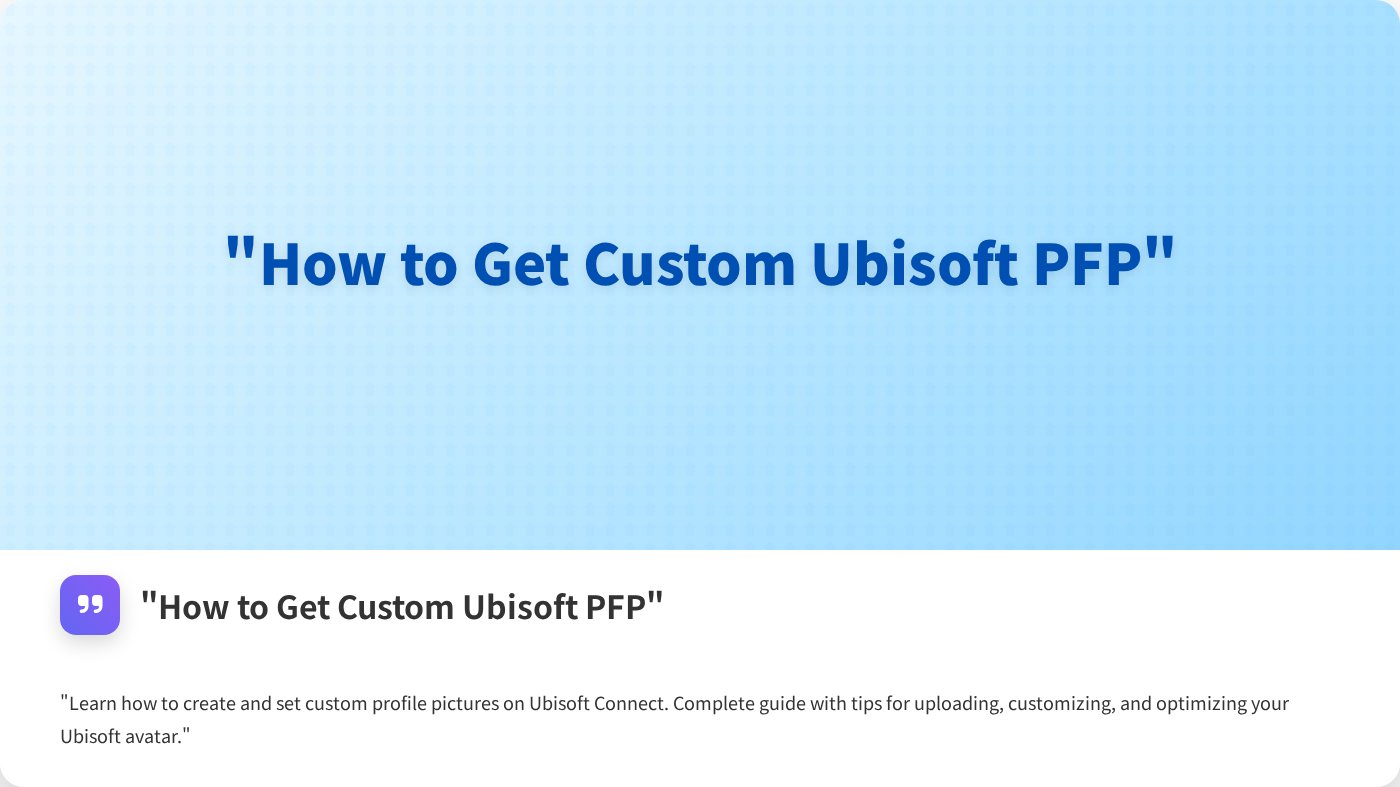 "How to Get Custom Ubisoft PFP"

"How to Get Custom Ubisoft PFP"

"Learn how to create and set custom profile pictures on Ubisoft Connect. Complete guide with tips for uploading, customizing, and optimizing your Ubisoft avatar."